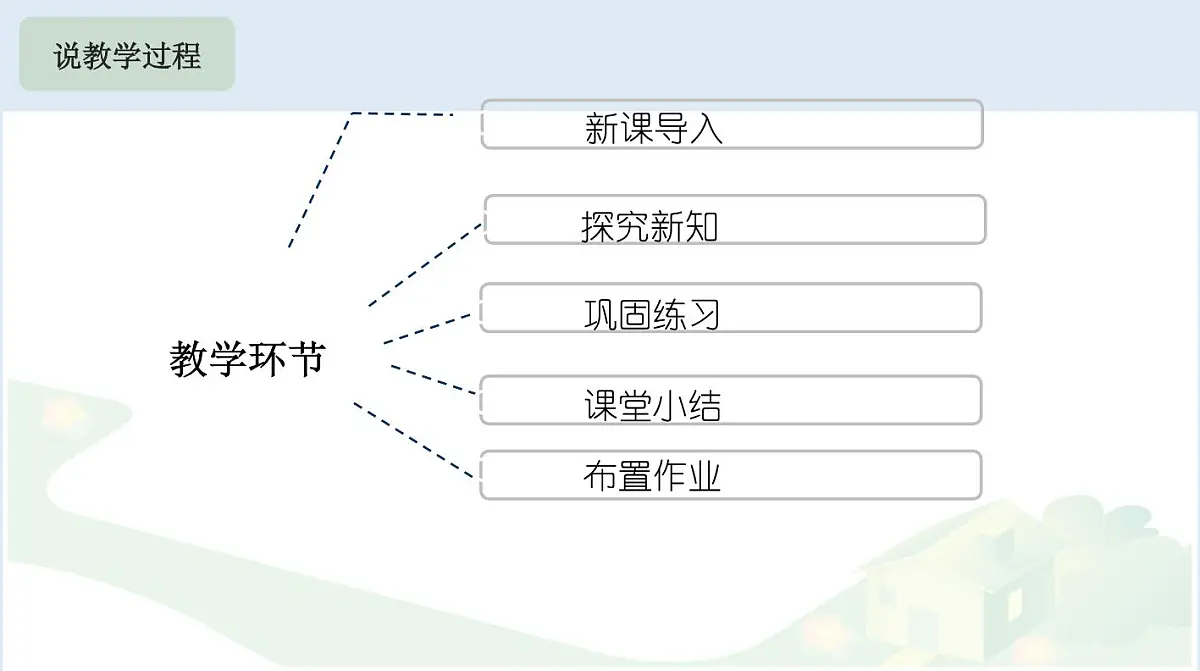 说教学过程

教学环节

新课导入

探究新知

巩固练习

课堂小结

布置作业